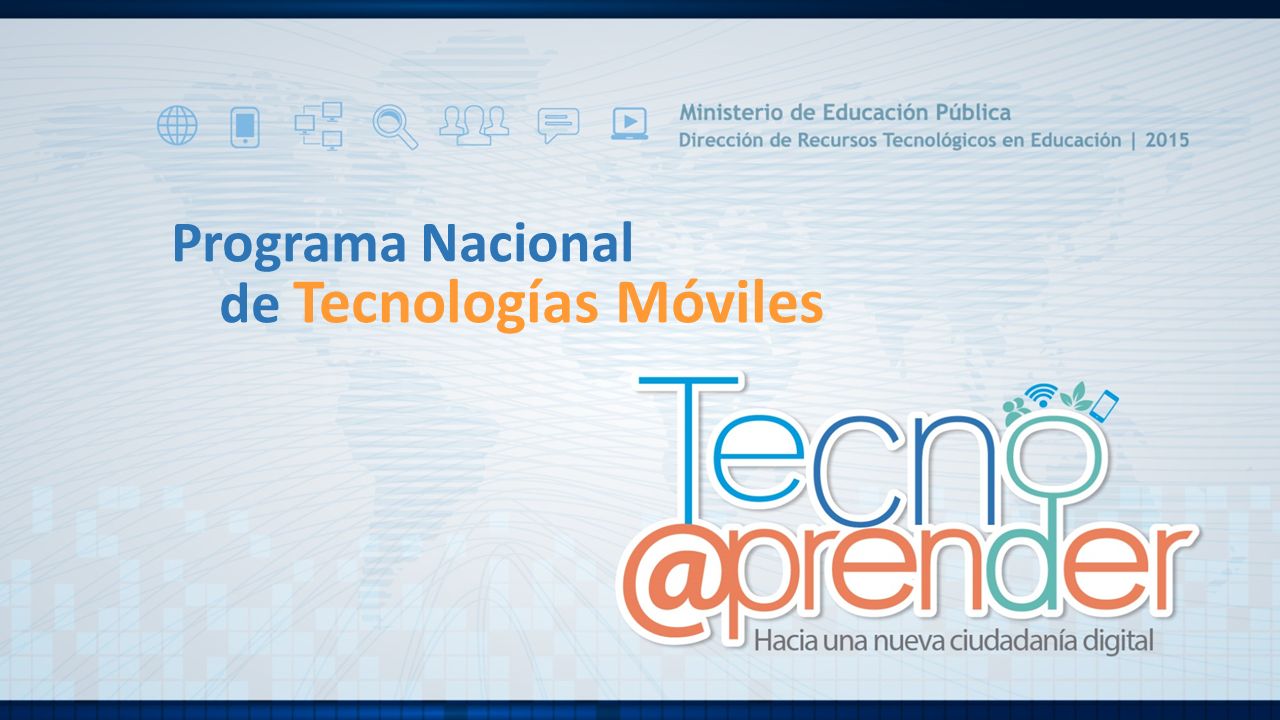 Ministerio de Educación Pública
Dirección de Recursos Tecnológicos en Educación | 2015

Programa Nacional
de Tecnologías Móviles

Tecno
@prender
Hacia una nueva ciudadanía digital